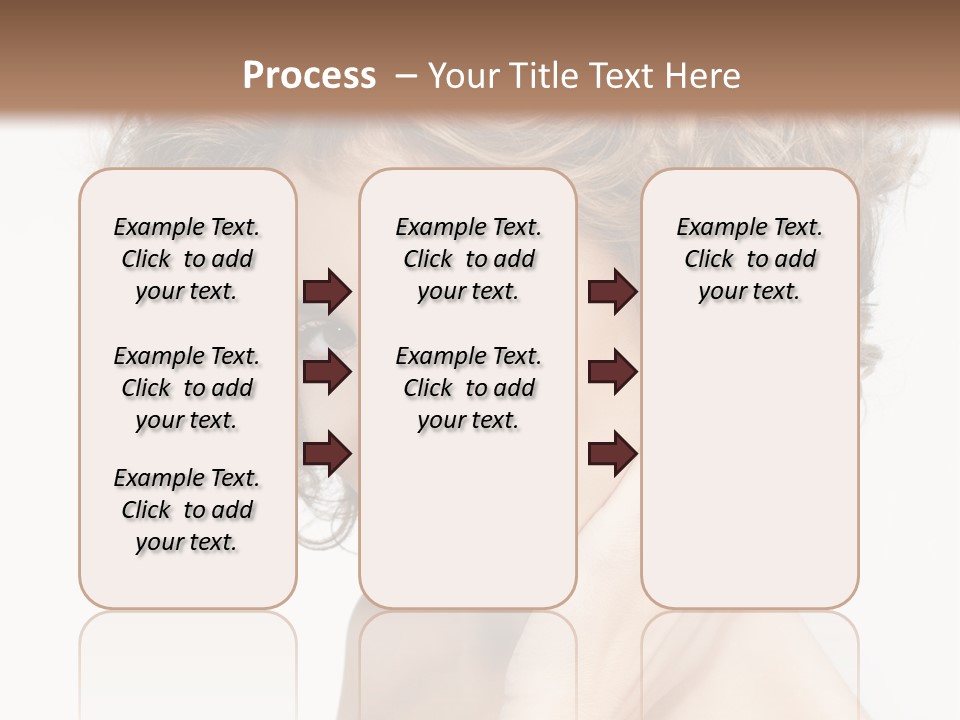 Process – Your Title Text Here

Example Text. Click to add your text.

Example Text. Click to add your text.

Example Text. Click to add your text.

Example Text. Click to add your text.

Example Text. Click to add your text.

Example Text. Click to add your text.